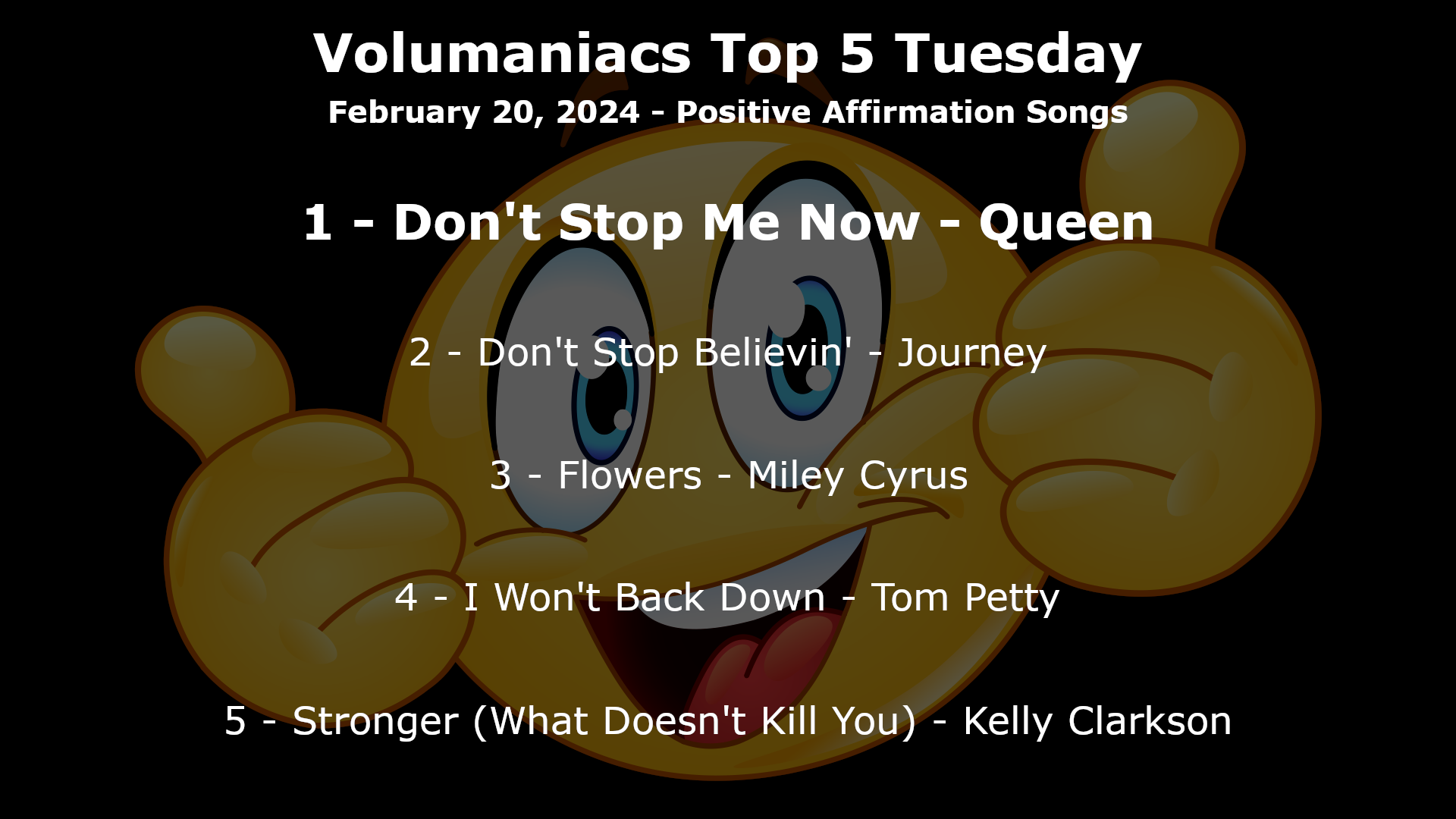 Volumaniacs Top 5 Tuesday

February 20, 2024 - Positive Affirmation Songs

1 - Don't Stop Me Now - Queen

2 - Don't Stop Believin' - Journey

3 - Flowers - Miley Cyrus

4 - I Won't Back Down - Tom Petty

5 - Stronger (What Doesn't Kill You) - Kelly Clarkson